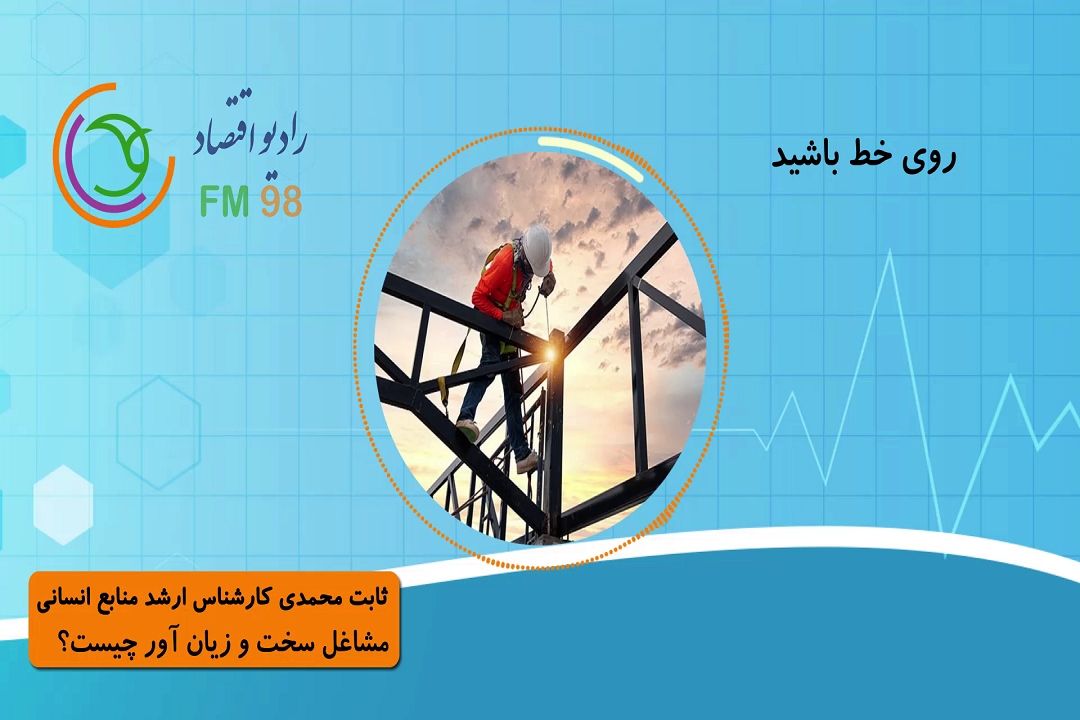 رادیو اقتصاد
FM 98

روی خط باشید

ثابت محمدی کارشناس ارشد منابع انسانی
مشاغل سخت و زیان آور چیست؟